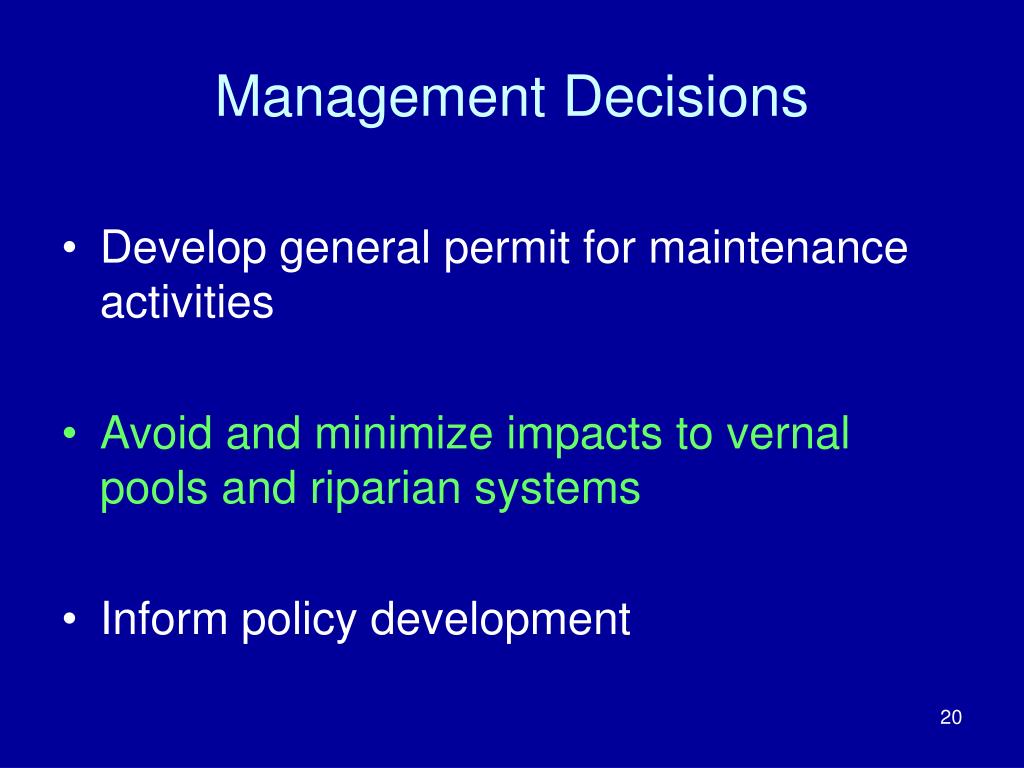 Management Decisions

• Develop general permit for maintenance activities

• Avoid and minimize impacts to vernal pools and riparian systems

• Inform policy development

20